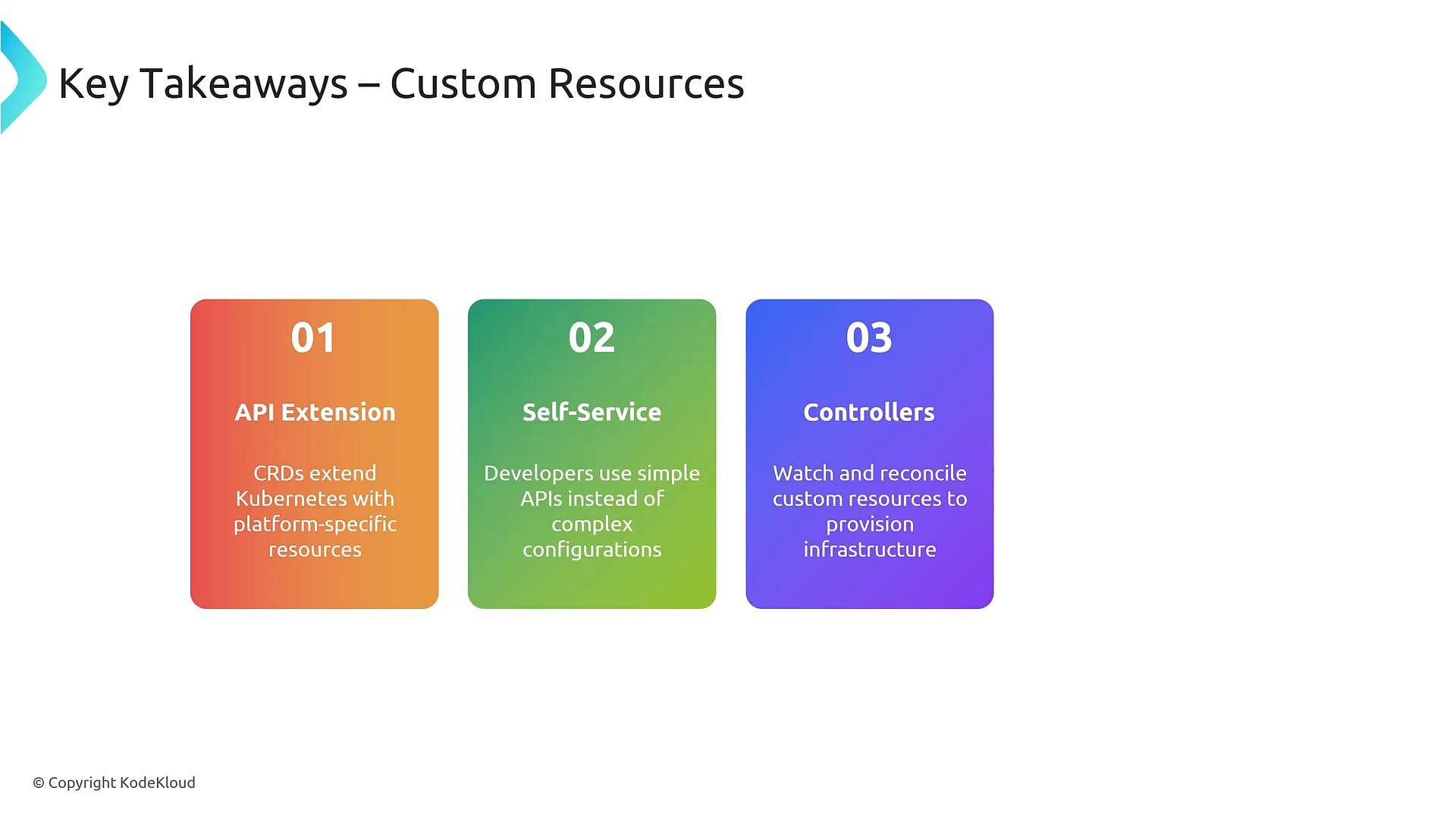 Key Takeaways – Custom Resources

01

API Extension

CRDs extend Kubernetes with platform-specific resources

02

Self-Service

Developers use simple APIs instead of complex configurations

03

Controllers

Watch and reconcile custom resources to provision infrastructure

© Copyright KodeKloud